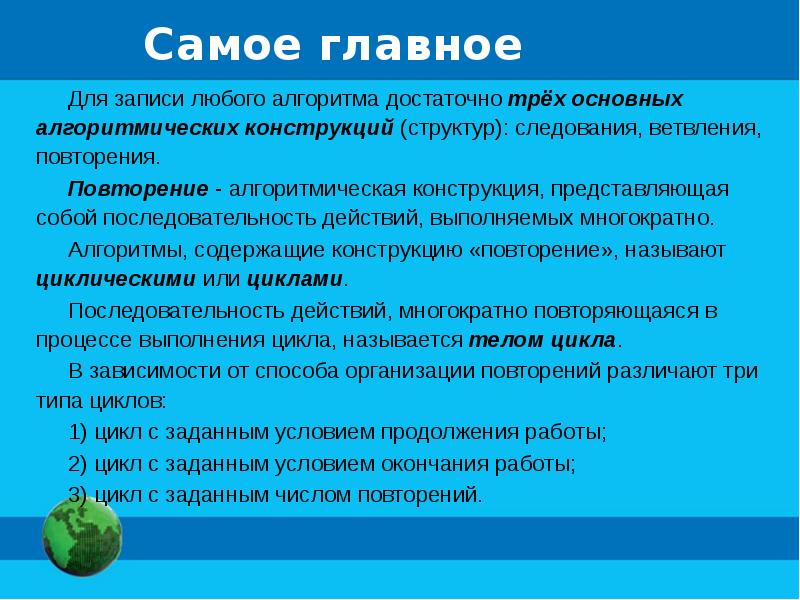 Самое главное

Для записи любого алгоритма достаточно трёх основных алгоритмических конструкций (структур): следования, ветвления, повторения.

Повторение - алгоритмическая конструкция, представляющая собой последовательность действий, выполняемых многократно.

Алгоритмы, содержащие конструкцию «повторение», называют циклическими или циклами.

Последовательность действий, многократно повторяющаяся в процессе выполнения цикла, называется телом цикла.

В зависимости от способа организации повторений различают три типа циклов:

1) цикл с заданным условием продолжения работы;

2) цикл с заданным условием окончания работы;

3) цикл с заданным числом повторений.